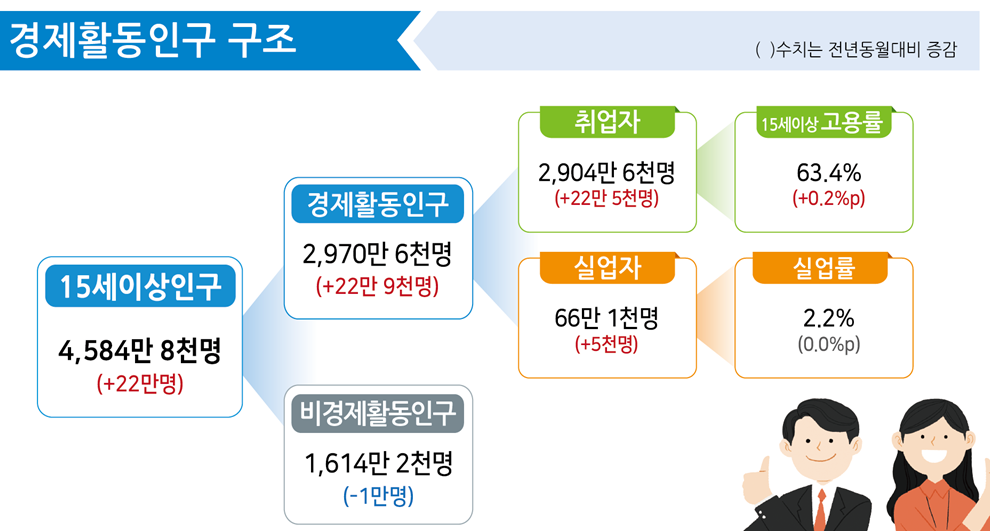 경제활동인구 구조

( )수치는 전년동월대비 증감

15세이상인구
4,584만 8천명
(+22만명)

경제활동인구
2,970만 6천명
(+22만 9천명)

비경제활동인구
1,614만 2천명
(-1만명)

취업자
2,904만 6천명
(+22만 5천명)

15세이상 고용률
63.4%
(+0.2%p)

실업자
66만 1천명
(+5천명)

실업률
2.2%
(0.0%p)